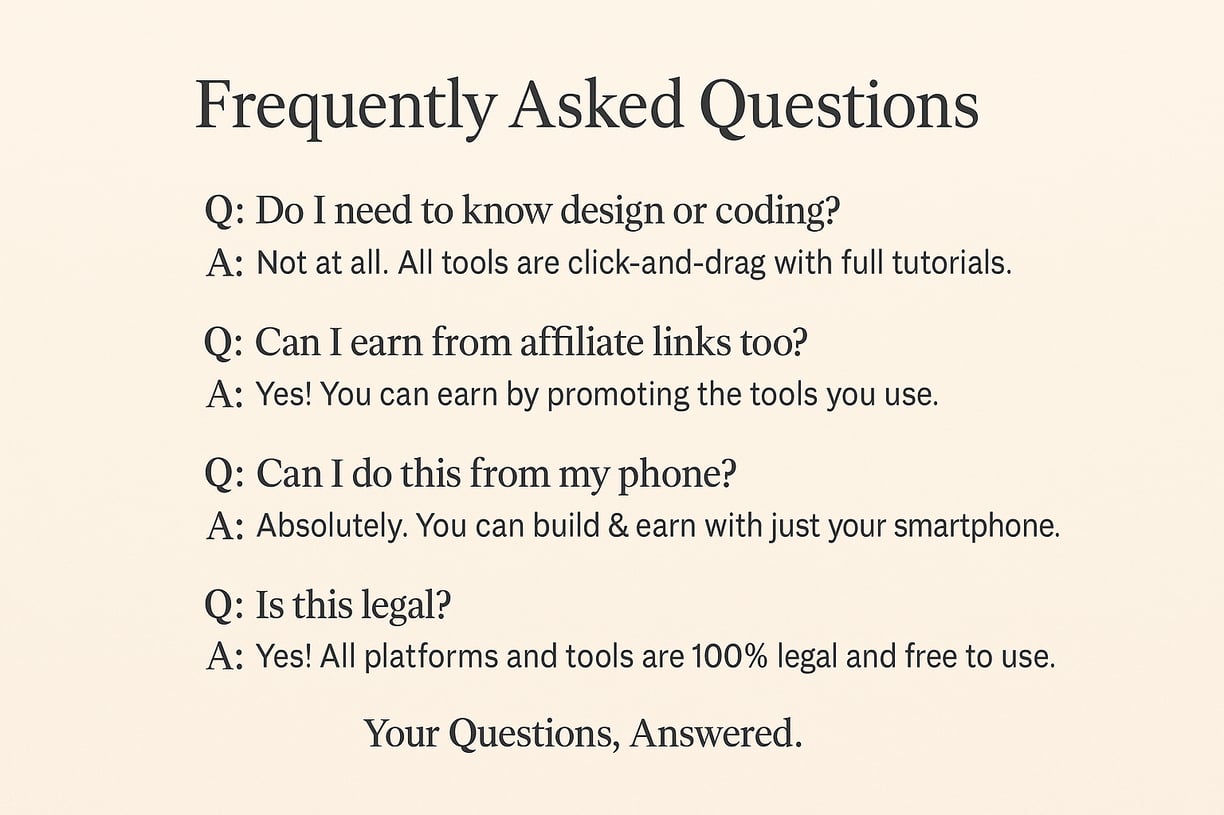 Frequently Asked Questions

Q: Do I need to know design or coding?
A: Not at all. All tools are click-and-drag with full tutorials.

Q: Can I earn from affiliate links too?
A: Yes! You can earn by promoting the tools you use.

Q: Can I do this from my phone?
A: Absolutely. You can build & earn with just your smartphone.

Q: Is this legal?
A: Yes! All platforms and tools are 100% legal and free to use.

Your Questions, Answered.